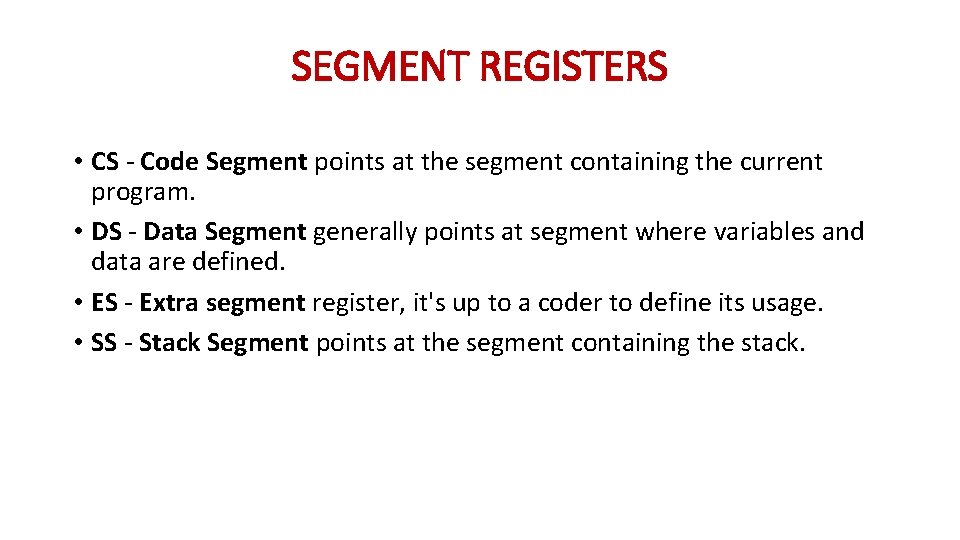 SEGMENT REGISTERS

• CS - Code Segment points at the segment containing the current program.
• DS - Data Segment generally points at segment where variables and data are defined.
• ES - Extra segment register, it's up to a coder to define its usage.
• SS - Stack Segment points at the segment containing the stack.